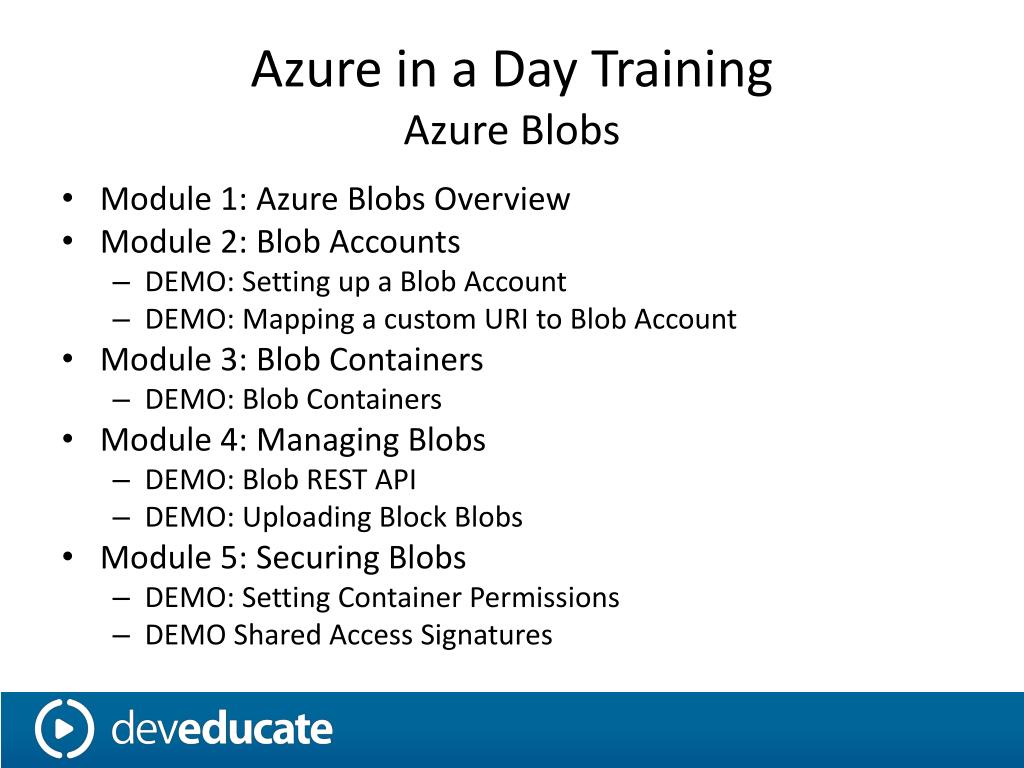 Azure in a Day Training
Azure Blobs

• Module 1: Azure Blobs Overview
• Module 2: Blob Accounts
  – DEMO: Setting up a Blob Account
  – DEMO: Mapping a custom URI to Blob Account
• Module 3: Blob Containers
  – DEMO: Blob Containers
• Module 4: Managing Blobs
  – DEMO: Blob REST API
  – DEMO: Uploading Block Blobs
• Module 5: Securing Blobs
  – DEMO: Setting Container Permissions
  – DEMO Shared Access Signatures

deveducate